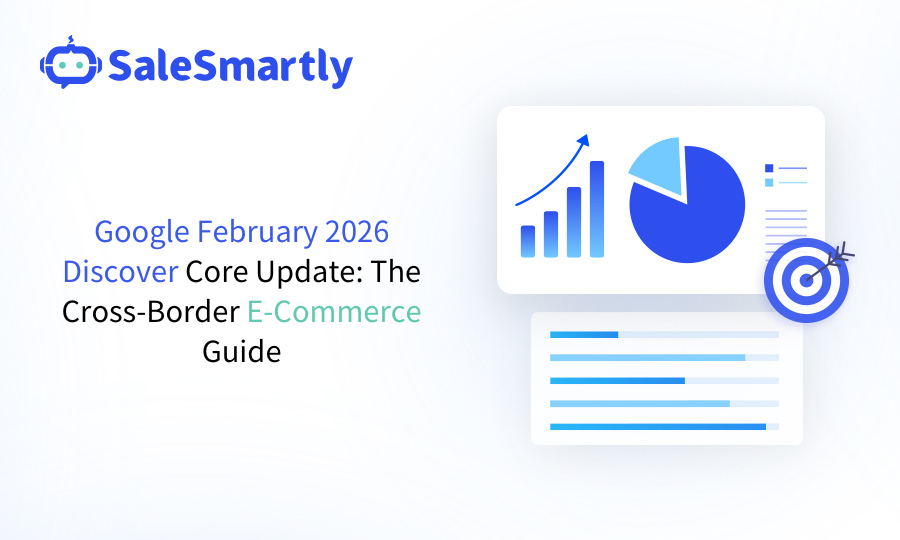 SaleSmartly

Google February 2026 Discover Core Update: The Cross-Border E-Commerce Guide